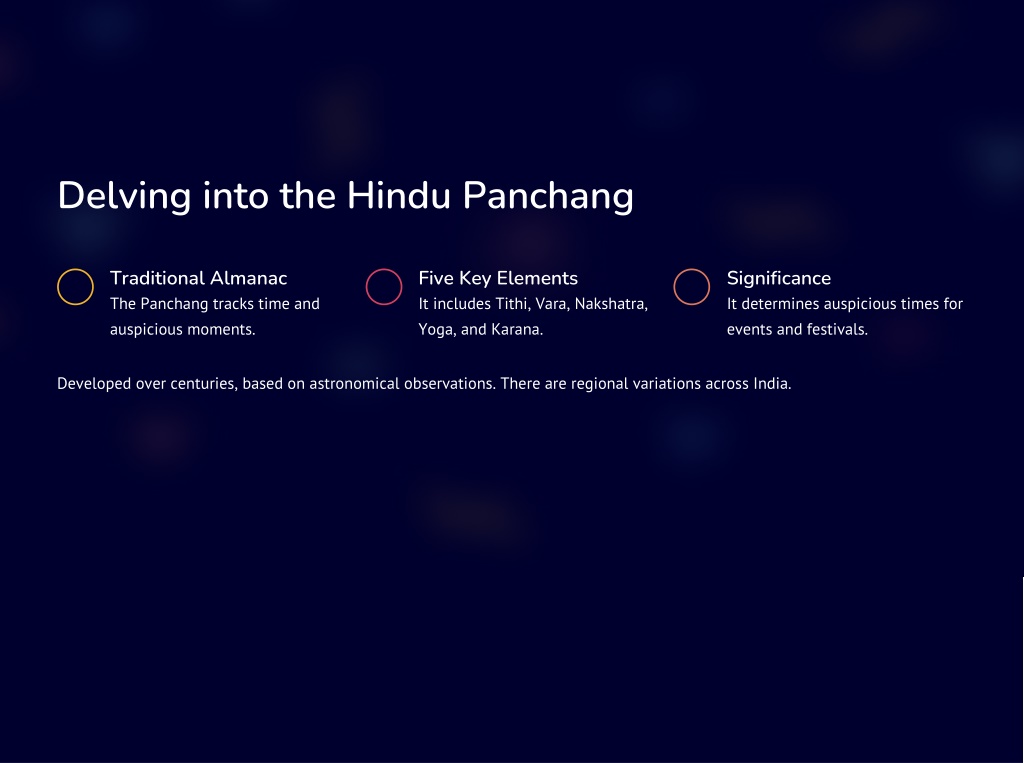 Delving into the Hindu Panchang

Traditional Almanac
The Panchang tracks time and auspicious moments.

Five Key Elements
It includes Tithi, Vara, Nakshatra, Yoga, and Karana.

Significance
It determines auspicious times for events and festivals.

Developed over centuries, based on astronomical observations. There are regional variations across India.